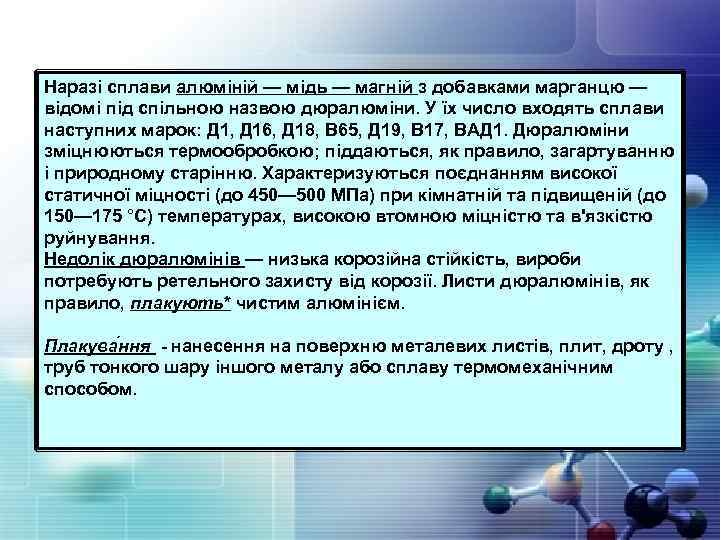 Наразі сплави алюміній — мідь — магній з добавками марганцю — відомі під спільною назвою дюралюміни. У їх число входять сплави наступних марок: Д1, Д16, Д18, В65, Д19, В17, ВАД1. Дюралюміни зміцнюються термообробкою; піддаються, як правило, загартуванню і природному старінню. Характеризуються поєднанням високої статичної міцності (до 450—500 МПа) при кімнатній та підвищеній (до 150—175 °C) температурах, високою втомною міцністю та в'язкістю руйнування.
Недолік дюралюмінів — низька корозійна стійкість, вироби потребують ретельного захисту від корозії. Листи дюралюмінів, як правило, плакують* чистим алюмінієм.

Плакува́ння - нанесення на поверхню металевих листів, плит, дроту , труб тонкого шару іншого металу або сплаву термомеханічним способом.